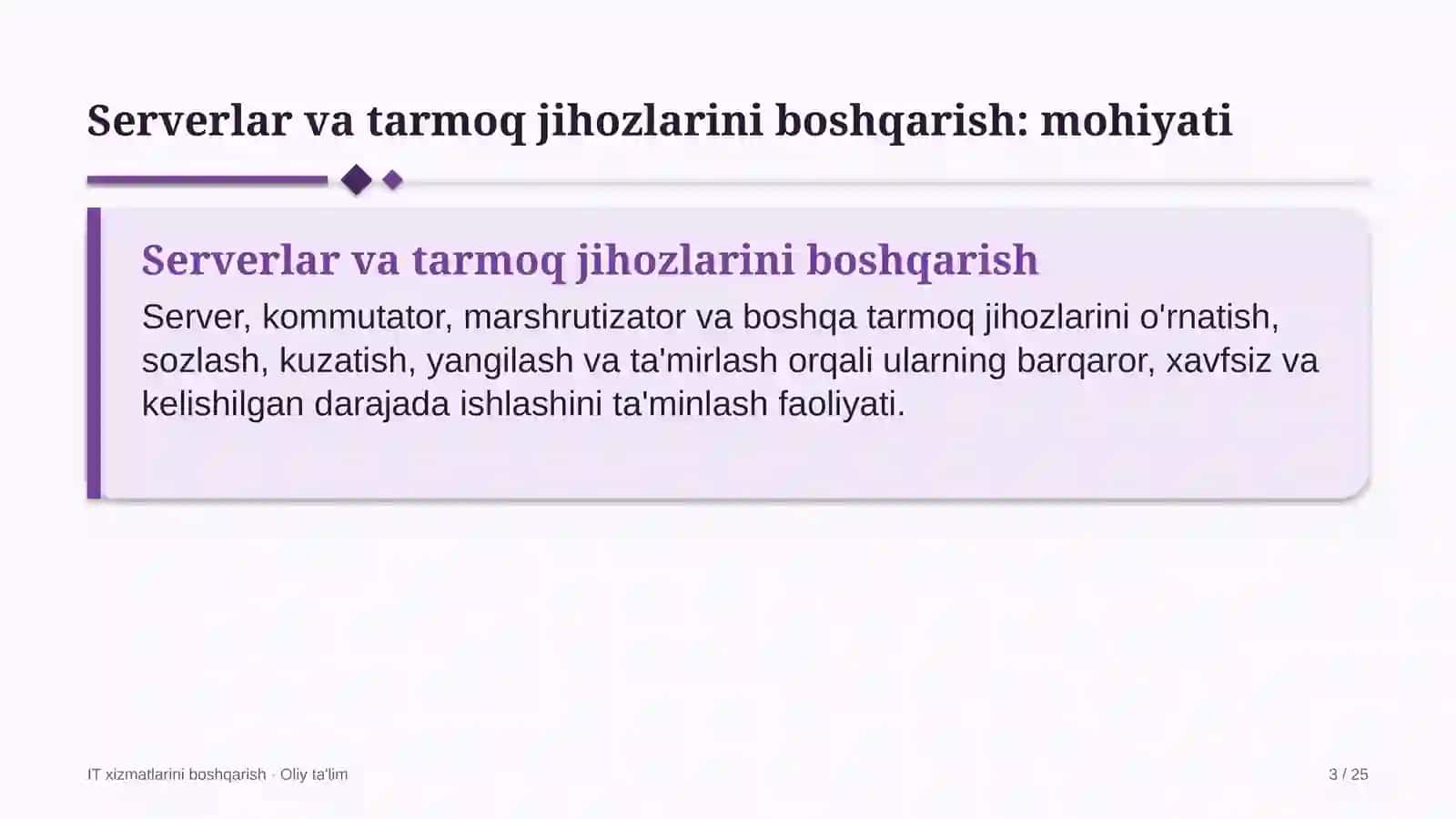 Serverlar va tarmoq jihozlarini boshqarish: mohiyati

Serverlar va tarmoq jihozlarini boshqarish

Server, kommutator, marshrutizator va boshqa tarmoq jihozlarini o'rnatish, sozlash, kuzatish, yangilash va ta'mirlash orqali ularning barqaror, xavfsiz va kelishilgan darajada ishlashini ta'minlash faoliyati.

IT xizmatlarini boshqarish · Oliy ta'lim

3 / 25